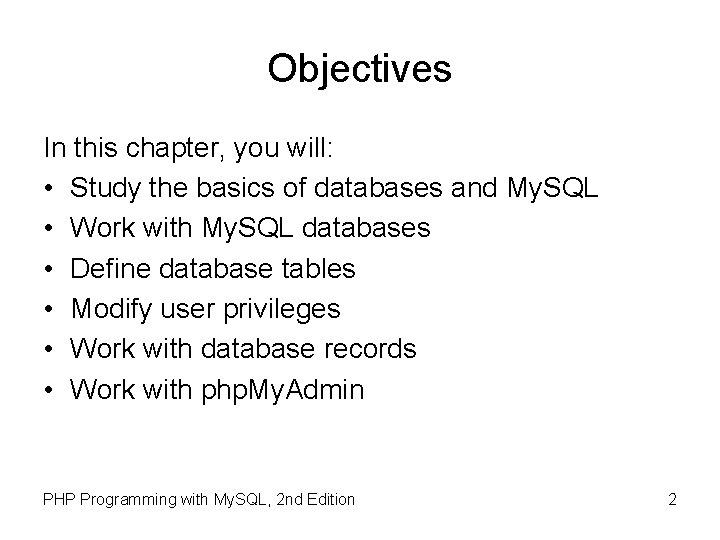 Objectives

In this chapter, you will:
• Study the basics of databases and MySQL
• Work with MySQL databases
• Define database tables
• Modify user privileges
• Work with database records
• Work with phpMyAdmin

PHP Programming with MySQL, 2nd Edition 2